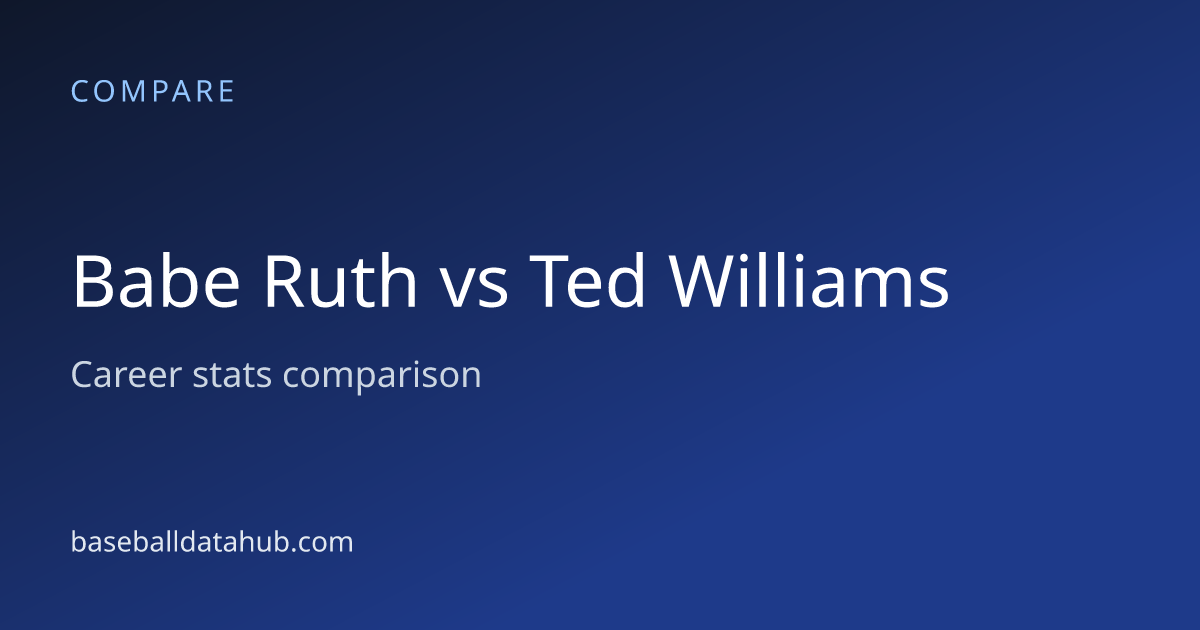 COMPARE

Babe Ruth vs Ted Williams

Career stats comparison

baseballdatahub.com